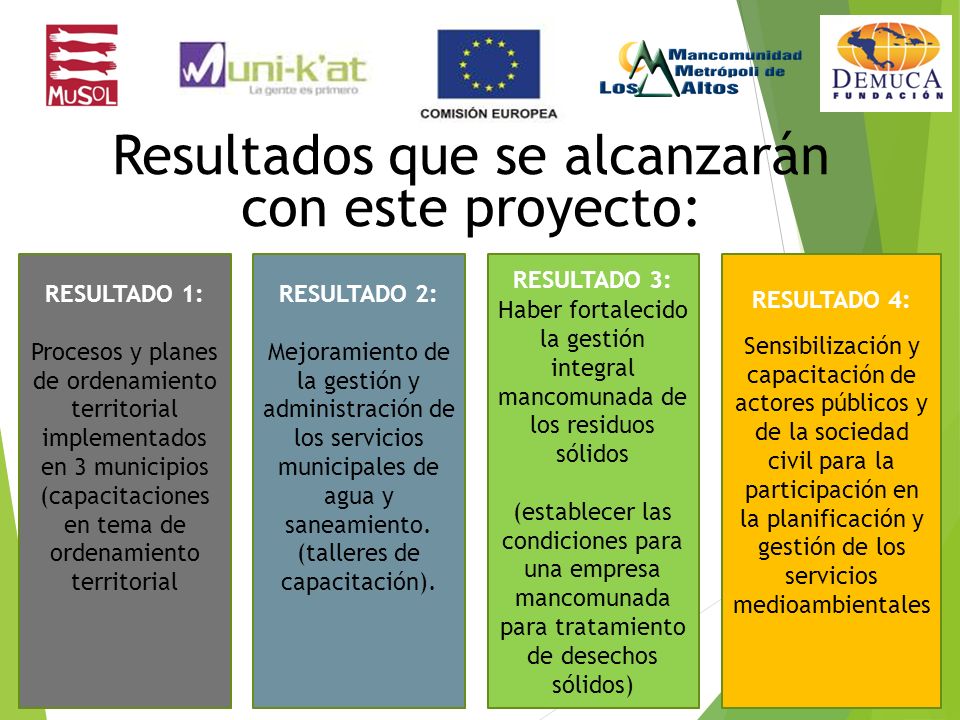 MUSOL

Muni-k'at
La gente es primero

COMISIÓN EUROPEA

Mancomunidad Metrópoli de Los Altos

DEMUCA FUNDACIÓN

Resultados que se alcanzarán con este proyecto:

RESULTADO 1:

Procesos y planes de ordenamiento territorial implementados en 3 municipios (capacitaciones en tema de ordenamiento territorial

RESULTADO 2:

Mejoramiento de la gestión y administración de los servicios municipales de agua y saneamiento. (talleres de capacitación).

RESULTADO 3:
Haber fortalecido la gestión integral mancomunada de los residuos sólidos

(establecer las condiciones para una empresa mancomunada para tratamiento de desechos sólidos)

RESULTADO 4:

Sensibilización y capacitación de actores públicos y de la sociedad civil para la participación en la planificación y gestión de los servicios medioambientales